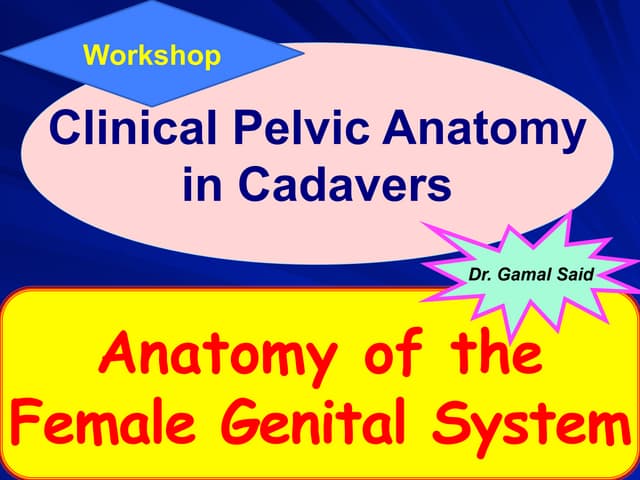 Workshop

Clinical Pelvic Anatomy in Cadavers

Dr. Gamal Said

Anatomy of the Female Genital System